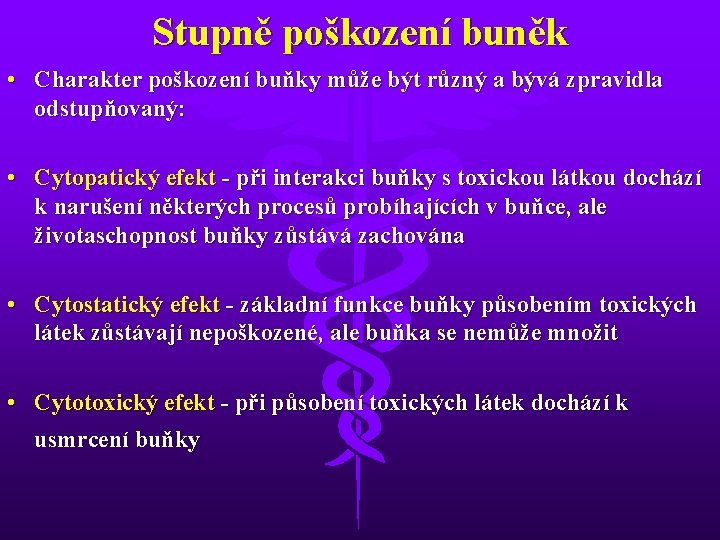 Stupně poškození buněk

• Charakter poškození buňky může být různý a bývá zpravidla odstupňovaný:

• Cytopatický efekt - při interakci buňky s toxickou látkou dochází k narušení některých procesů probíhajících v buňce, ale životaschopnost buňky zůstává zachována

• Cytostatický efekt - základní funkce buňky působením toxických látek zůstávají nepoškozené, ale buňka se nemůže množit

• Cytotoxický efekt - při působení toxických látek dochází k usmrcení buňky